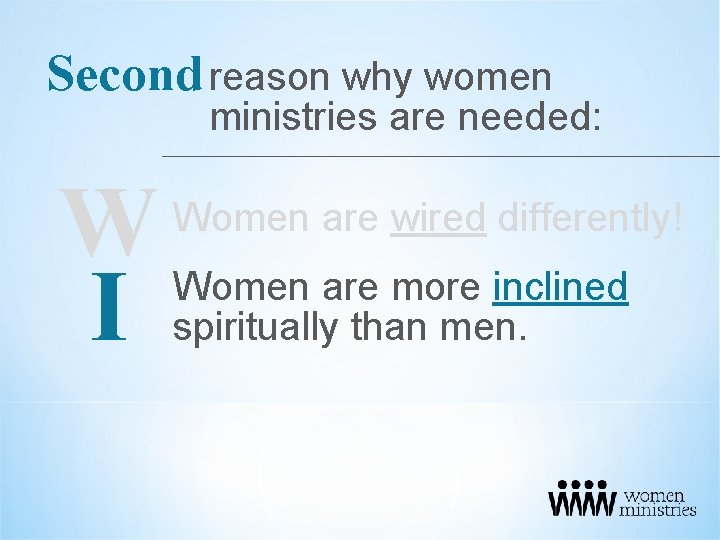 Second reason why women ministries are needed:

W Women are wired differently!

I Women are more inclined spiritually than men.

women ministries